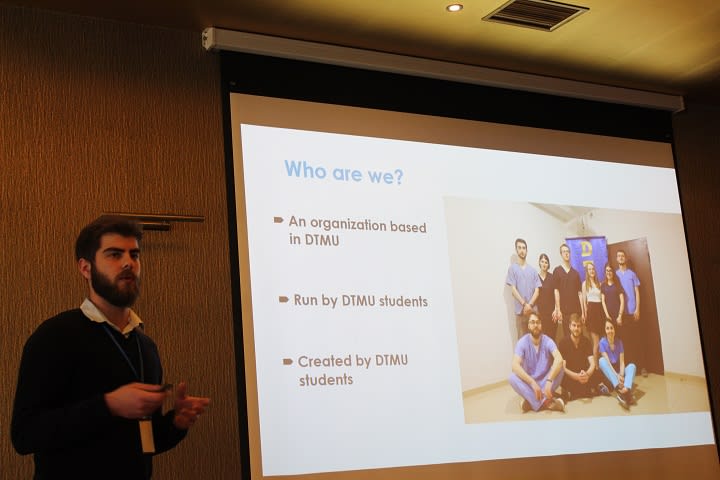 Who are we?

An organization based in DTMU

Run by DTMU students

Created by DTMU students